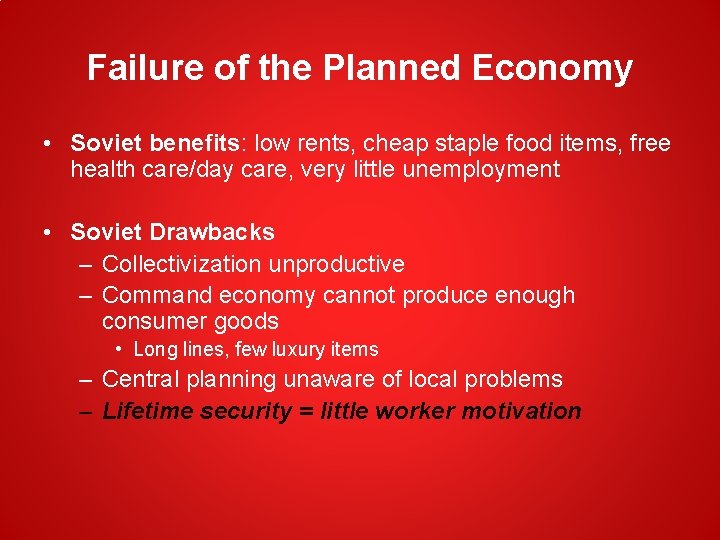 Failure of the Planned Economy

• Soviet benefits: low rents, cheap staple food items, free health care/day care, very little unemployment

• Soviet Drawbacks
– Collectivization unproductive
– Command economy cannot produce enough consumer goods
• Long lines, few luxury items
– Central planning unaware of local problems
– Lifetime security = little worker motivation